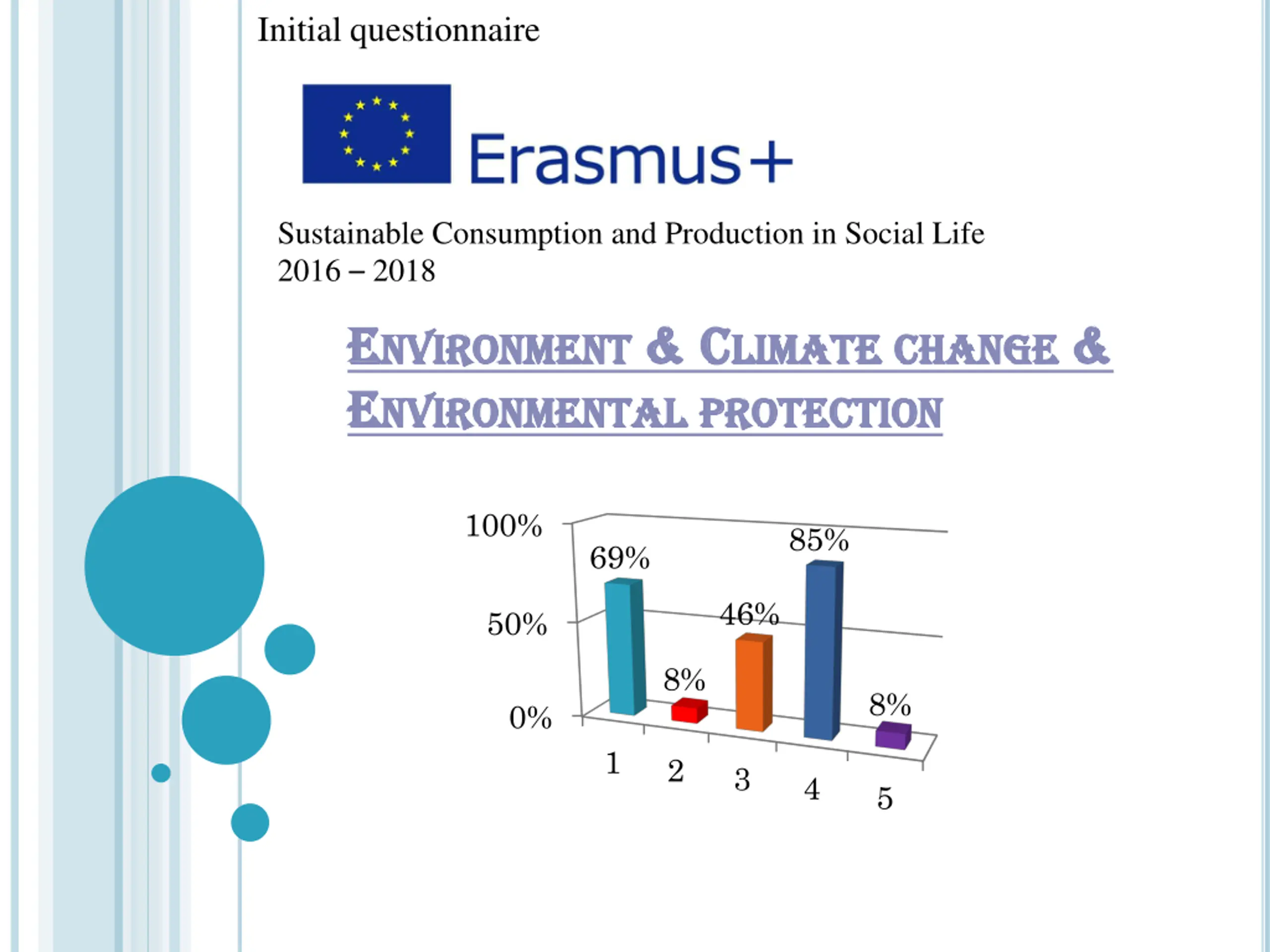 Initial questionnaire

Erasmus+

Sustainable Consumption and Production in Social Life
2016 – 2018

ENVIRONMENT & CLIMATE CHANGE & ENVIRONMENTAL PROTECTION

100%
50%
0%
69%
8%
46%
85%
8%
1
2
3
4
5